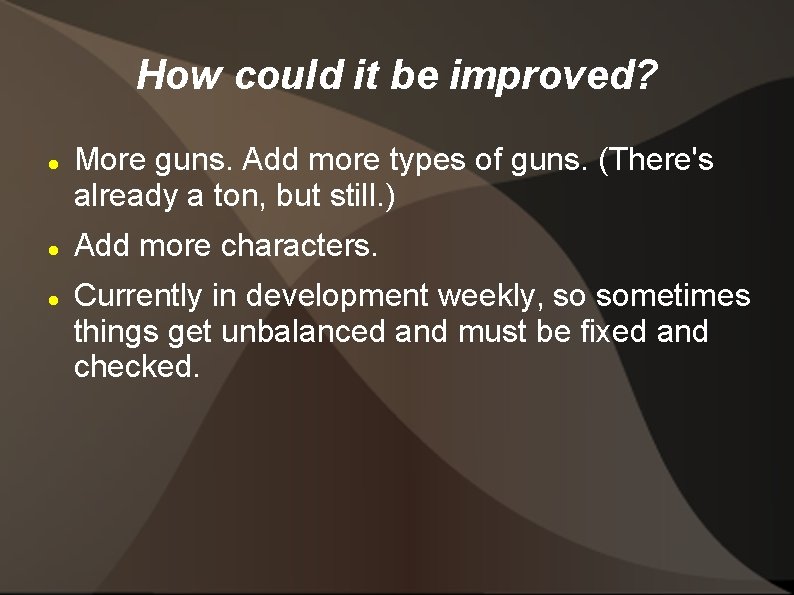 How could it be improved?

- More guns. Add more types of guns. (There's already a ton, but still.)
- Add more characters.
- Currently in development weekly, so sometimes things get unbalanced and must be fixed and checked.